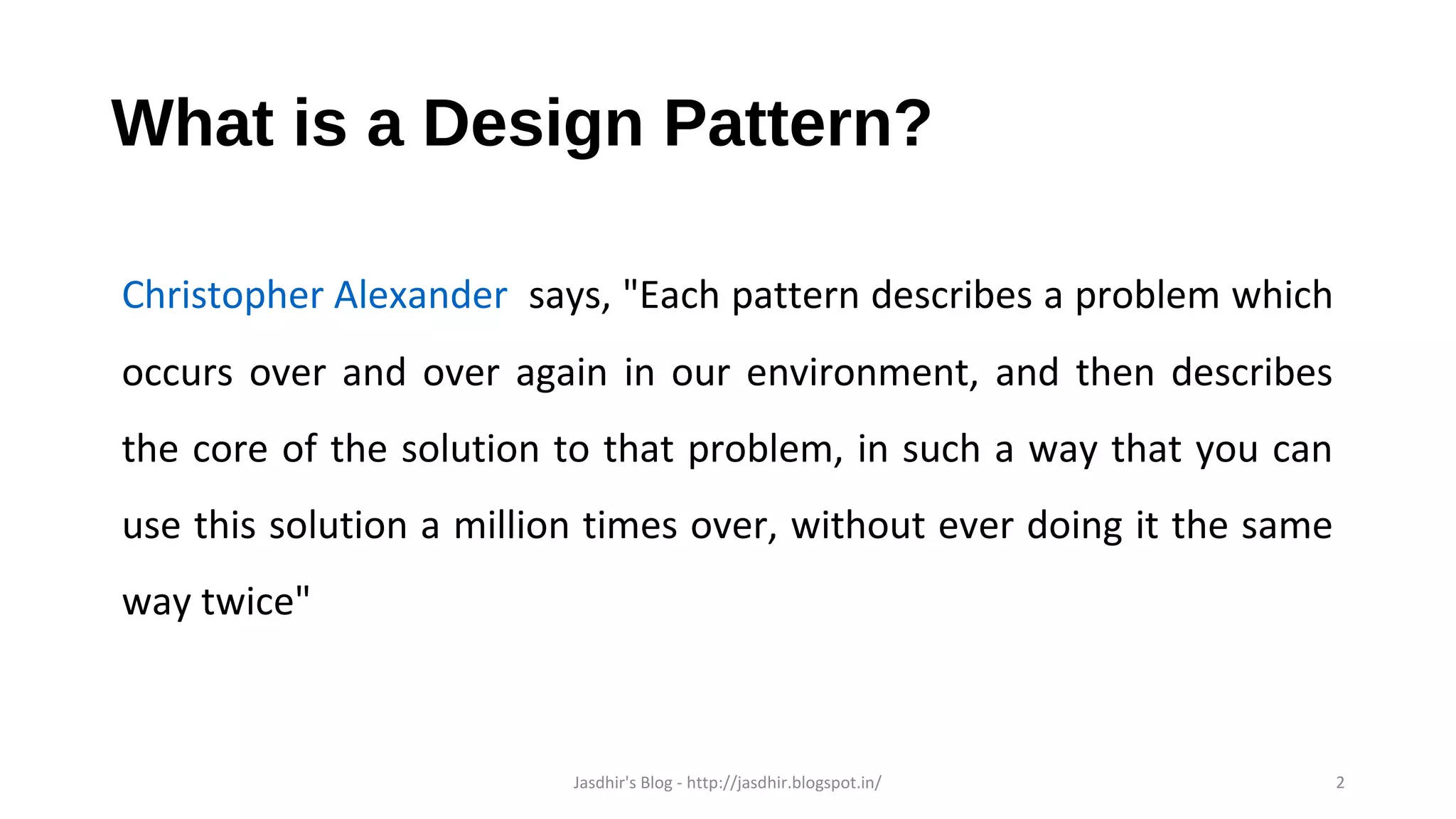 What is a Design Pattern?

Christopher Alexander says, "Each pattern describes a problem which occurs over and over again in our environment, and then describes the core of the solution to that problem, in such a way that you can use this solution a million times over, without ever doing it the same way twice"

Jasdhir's Blog - http://jasdhir.blogspot.in/

2